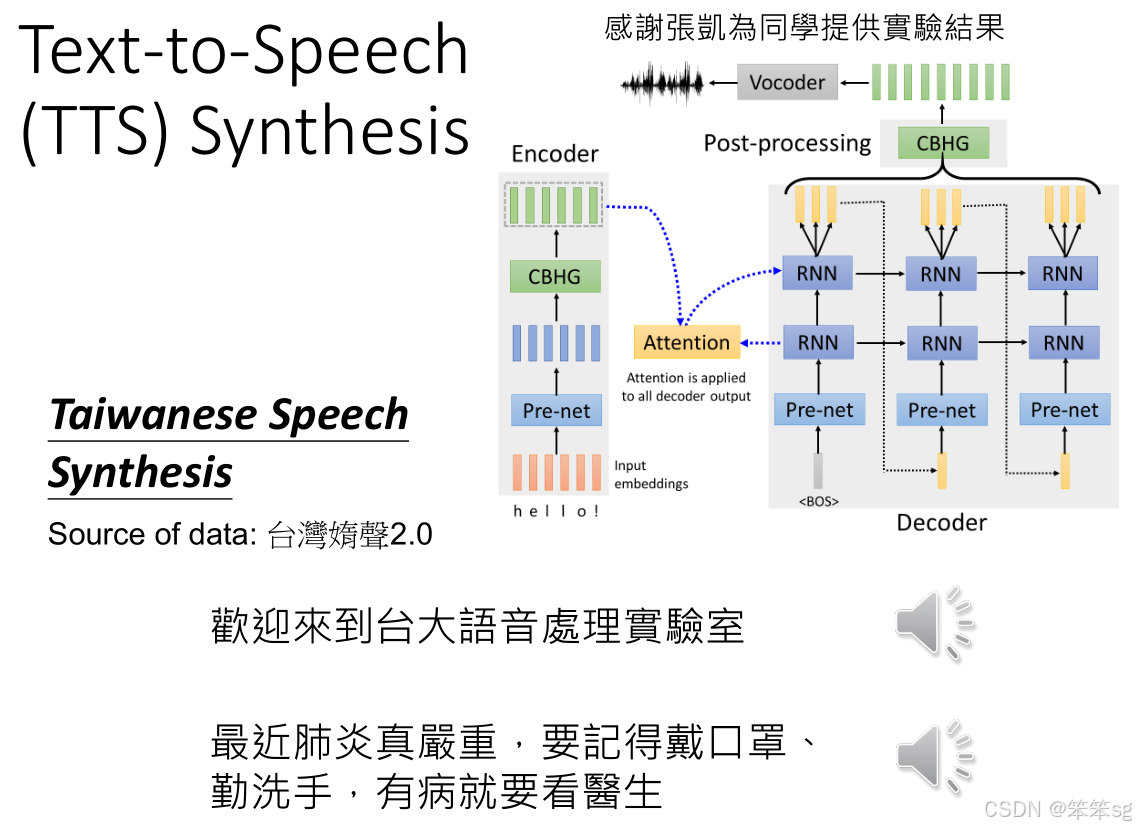 Text-to-Speech (TTS) Synthesis

感謝張凱為同學提供實驗結果

Vocoder

Post-processing

CBHG

Encoder

CBHG

Pre-net

Input embeddings

h e l l o !

Attention

Attention is applied to all decoder output

RNN RNN RNN

RNN RNN RNN

Pre-net Pre-net Pre-net

<BOS>

Decoder

Taiwanese Speech Synthesis

Source of data: 台灣媠聲2.0

歡迎來到台大語音處理實驗室

最近肺炎真嚴重，要記得戴口罩、勤洗手，有病就要看醫生

CSDN @笨笨sg